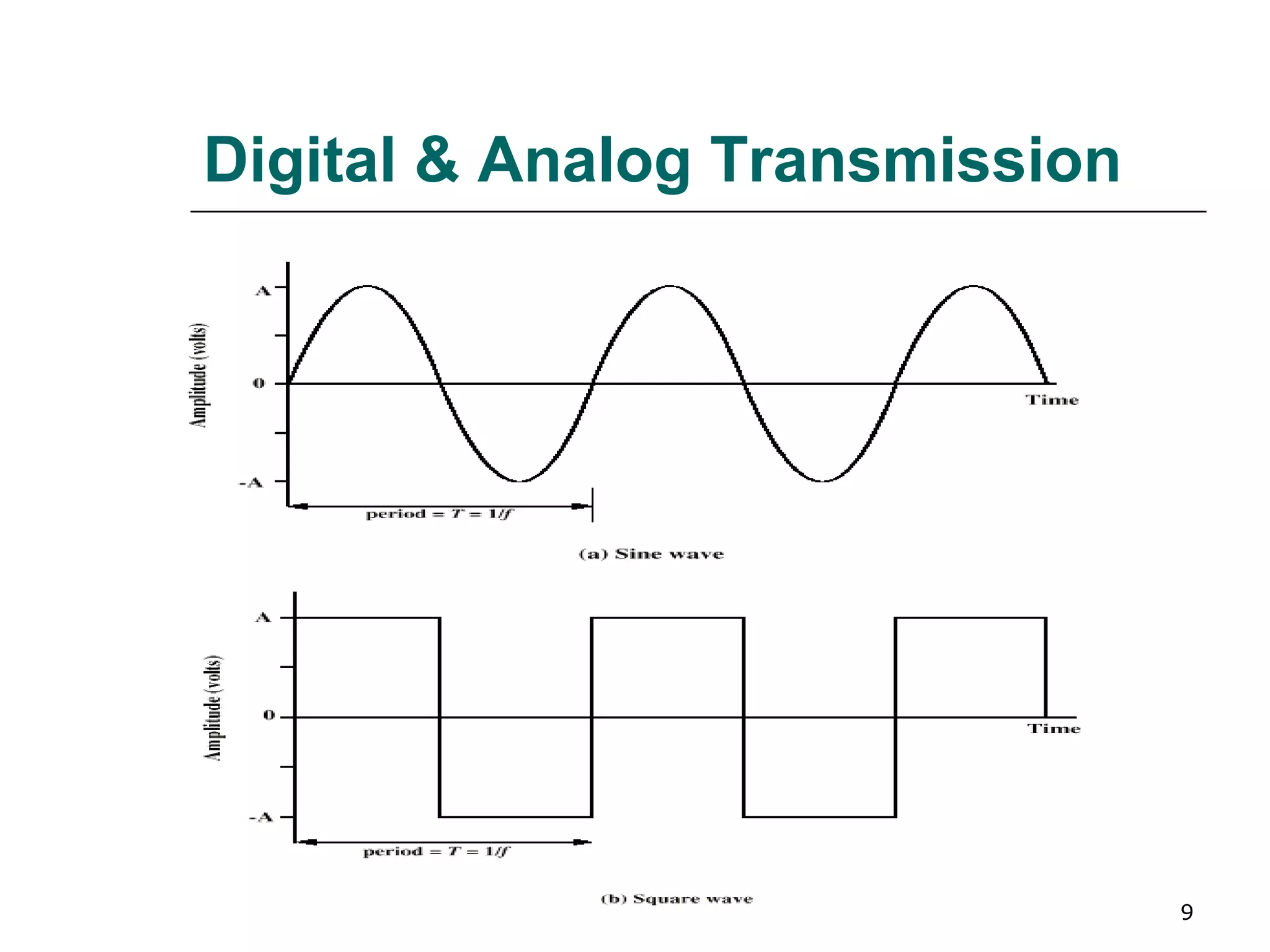 Digital & Analog Transmission

Amplitude (volts)

A

0

-A

Time

period = $T = 1/f$

(a) Sine wave

Amplitude (volts)

A

0

-A

Time

period = $T = 1/f$

(b) Square wave

9